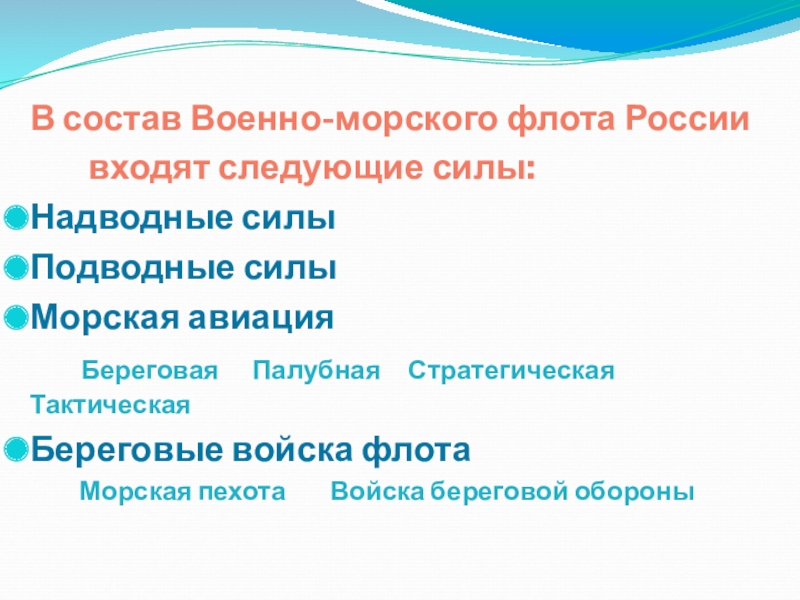 В состав Военно-морского флота России входят следующие силы:

Надводные силы

Подводные силы

Морская авиация

Береговая Палубная Стратегическая Тактическая

Береговые войска флота

Морская пехота Войска береговой обороны